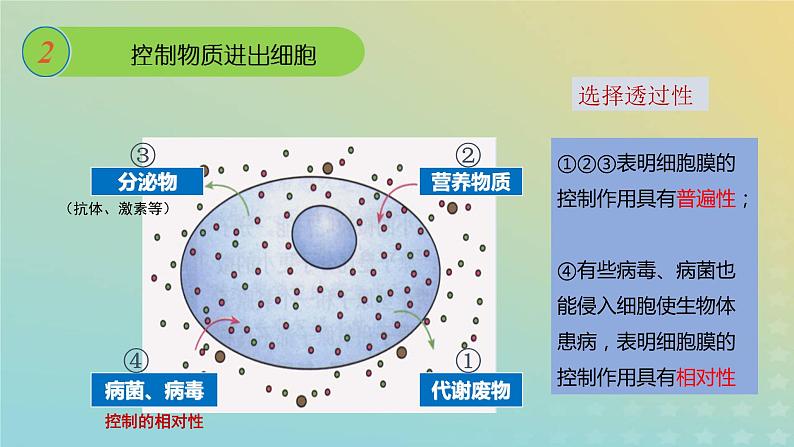 2 控制物质进出细胞

选择透过性

③
分泌物
（抗体、激素等）

②
营养物质

④
病菌、病毒
控制的相对性

①
代谢废物

①②③表明细胞膜的控制作用具有普遍性；

④有些病毒、病菌也能侵入细胞使生物体患病，表明细胞膜的控制作用具有相对性